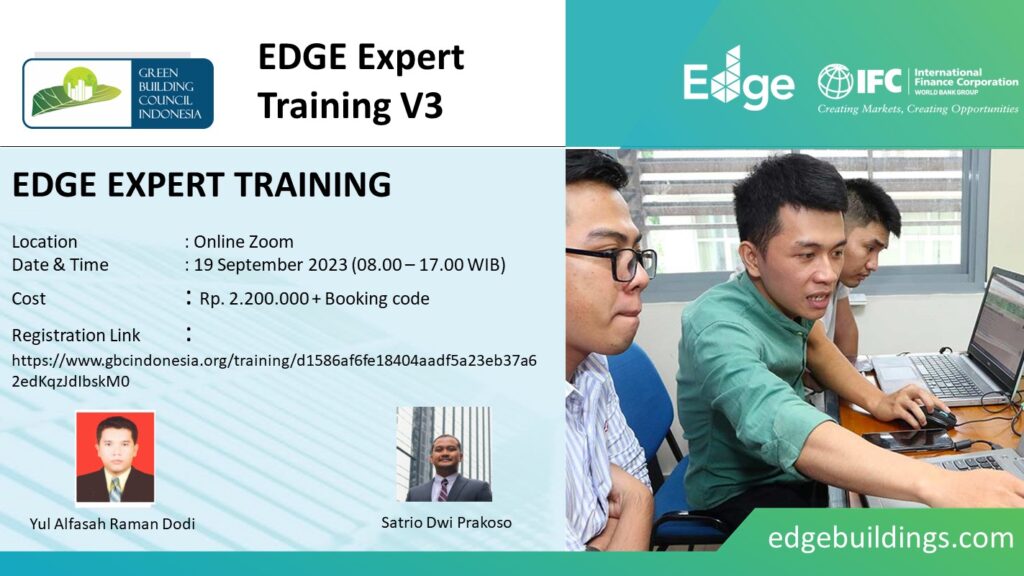 GREEN BUILDING COUNCIL INDONESIA

EDGE Expert Training V3

Edge

IFC International Finance Corporation WORLD BANK GROUP

Creating Markets, Creating Opportunities

EDGE EXPERT TRAINING

Location : Online Zoom
Date & Time : 19 September 2023 (08.00 – 17.00 WIB)
Cost : Rp. 2.200.000 + Booking code
Registration Link :
https://www.gbcindonesia.org/training/d1586af6fe18404aadf5a23eb37a62edKqzJdIbskM0

Yul Alfasah Raman Dodi

Satrio Dwi Prakoso

edgebuildings.com